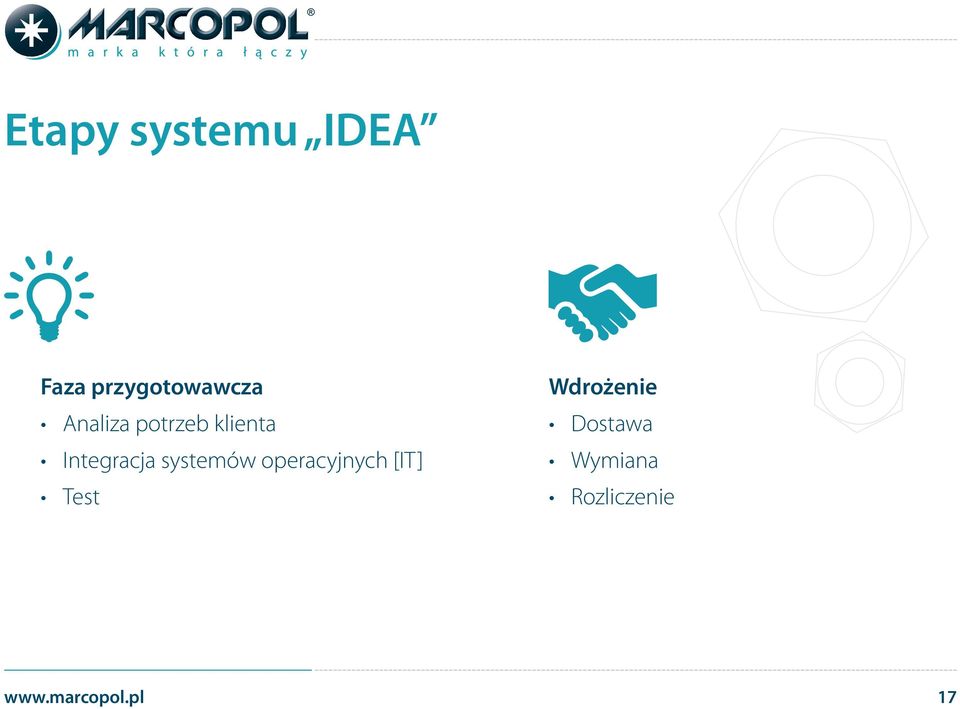 MARCOPOL®
marka która łączy

Etapy systemu „IDEA”

Faza przygotowawcza
• Analiza potrzeb klienta
• Integracja systemów operacyjnych [IT]
• Test

Wdrożenie
• Dostawa
• Wymiana
• Rozliczenie

www.marcopol.pl

17